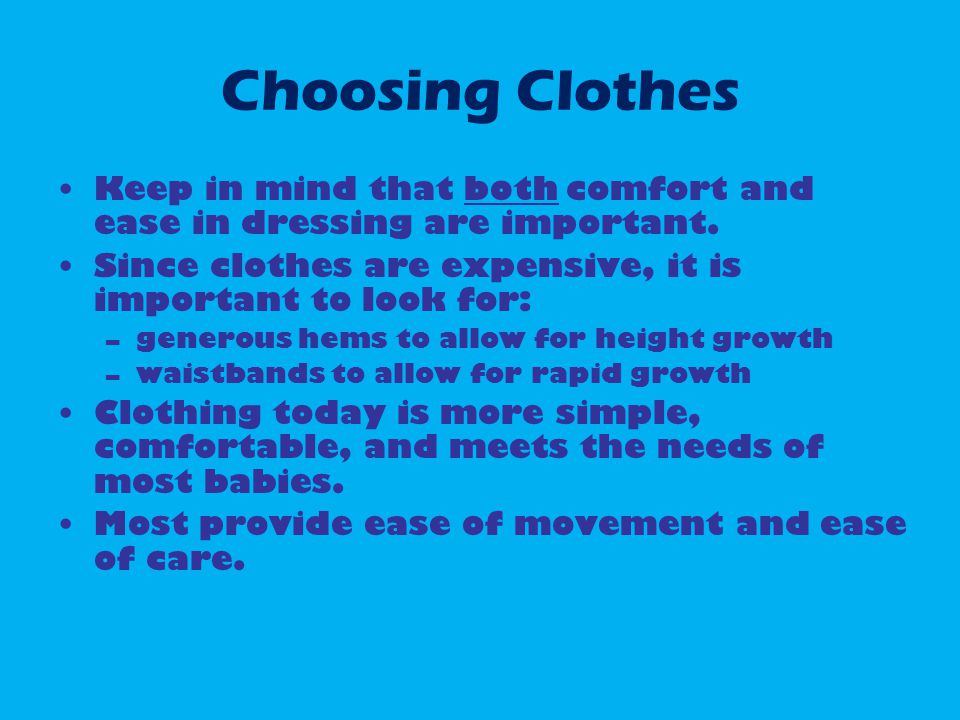 Choosing Clothes

• Keep in mind that both comfort and ease in dressing are important.
• Since clothes are expensive, it is important to look for:
  – generous hems to allow for height growth
  – waistbands to allow for rapid growth
• Clothing today is more simple, comfortable, and meets the needs of most babies.
• Most provide ease of movement and ease of care.